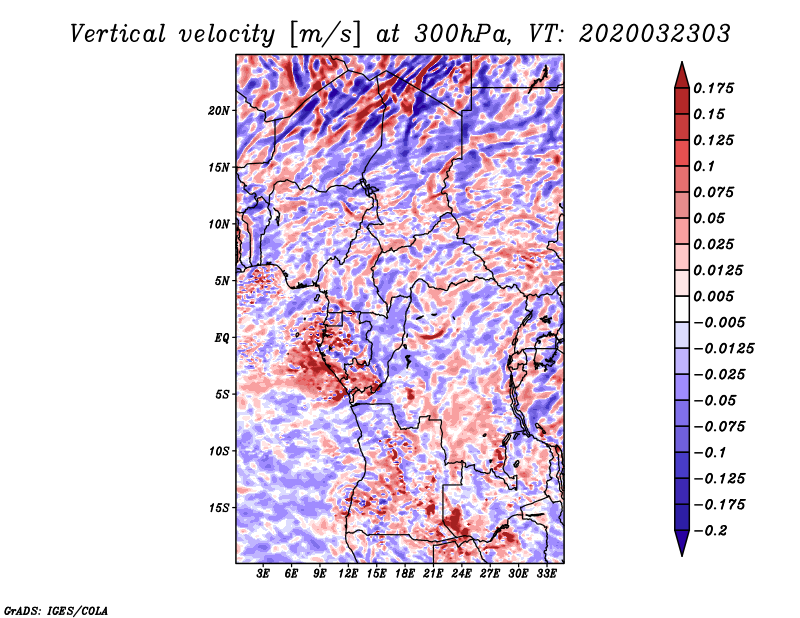 Vertical velocity [m/s] at 300hPa, VT: 2020032303

20N
15N
10N
5N
EQ
5S
10S
15S

3E 6E 9E 12E 15E 18E 21E 24E 27E 30E 33E

0.175
0.15
0.125
0.1
0.075
0.05
0.025
0.0125
0.005
−0.005
−0.0125
−0.025
−0.05
−0.075
−0.1
−0.125
−0.175
−0.2

GrADS: IGES/COLA